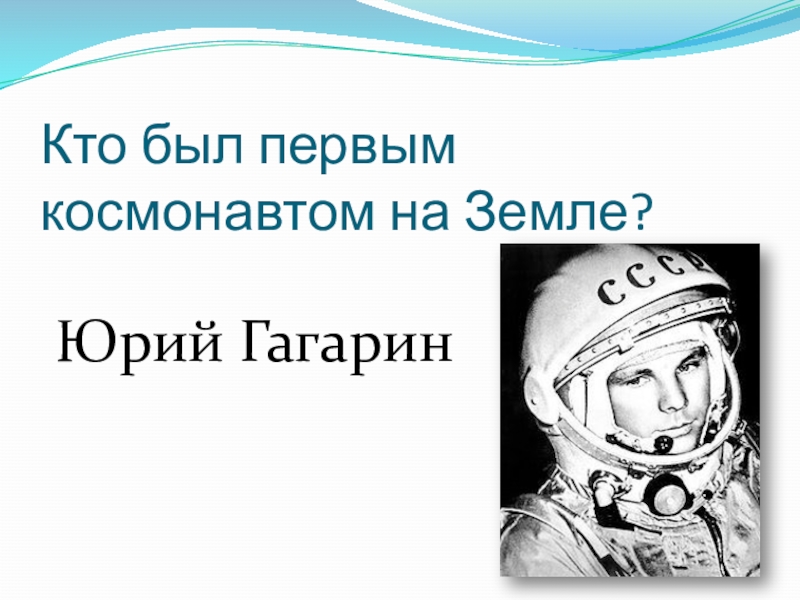 Кто был первым космонавтом на Земле?

Юрий Гагарин

СССР